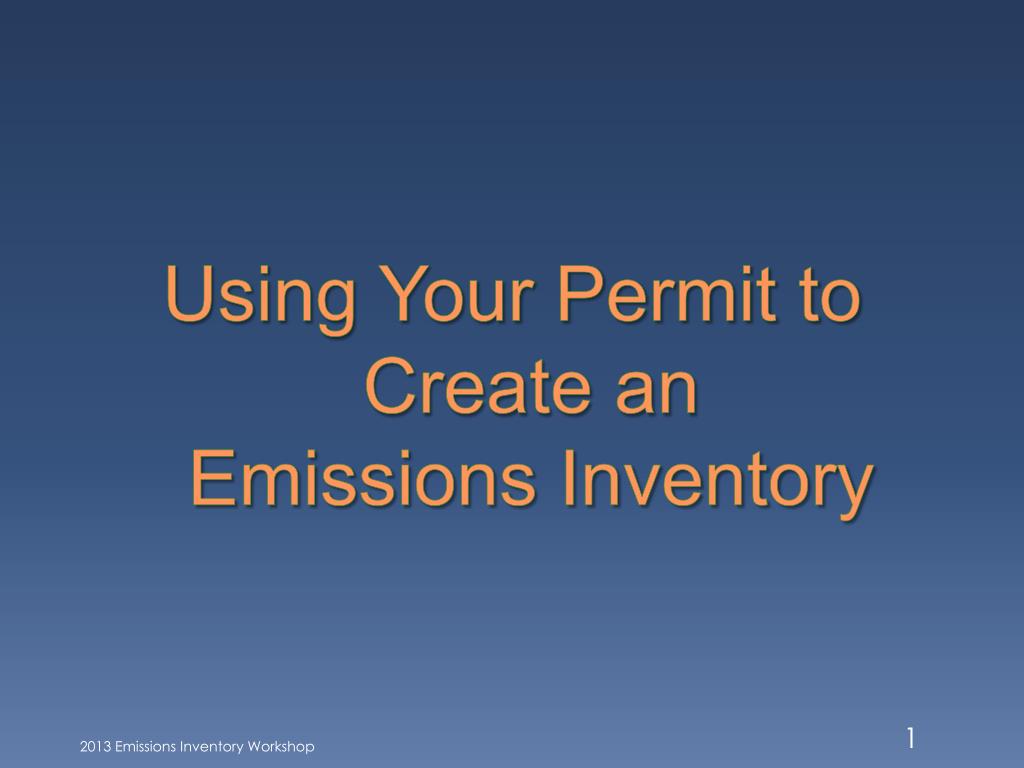 Using Your Permit to Create an Emissions Inventory

2013 Emissions Inventory Workshop

1